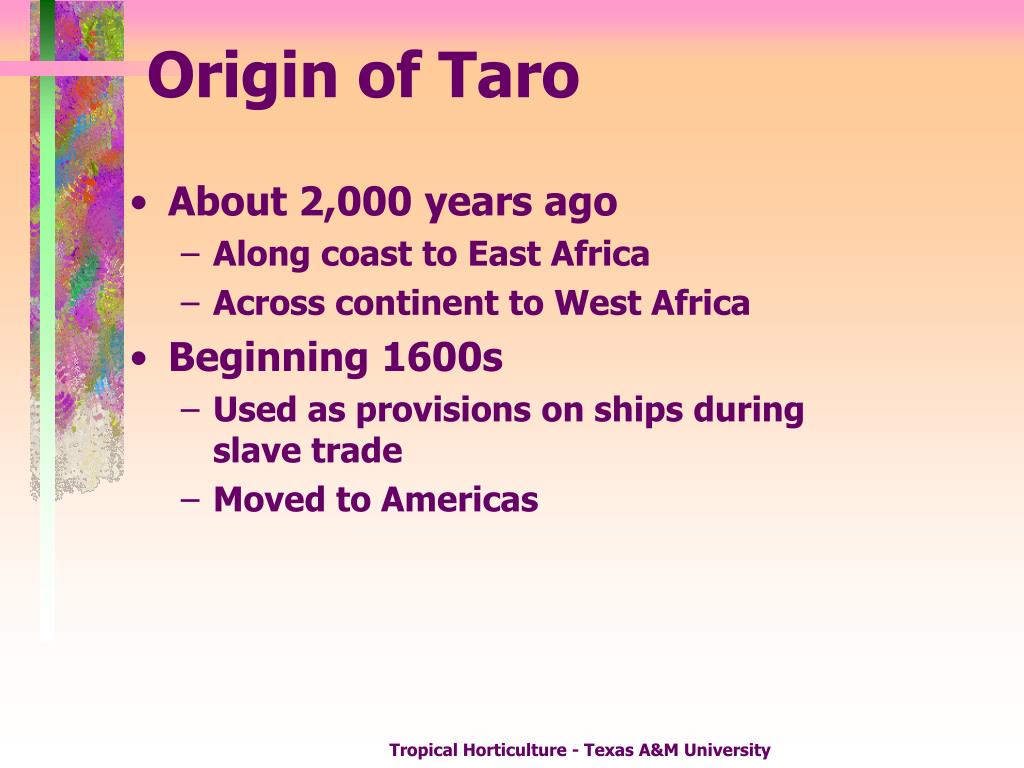 Origin of Taro

• About 2,000 years ago
  – Along coast to East Africa
  – Across continent to West Africa
• Beginning 1600s
  – Used as provisions on ships during slave trade
  – Moved to Americas

Tropical Horticulture - Texas A&M University